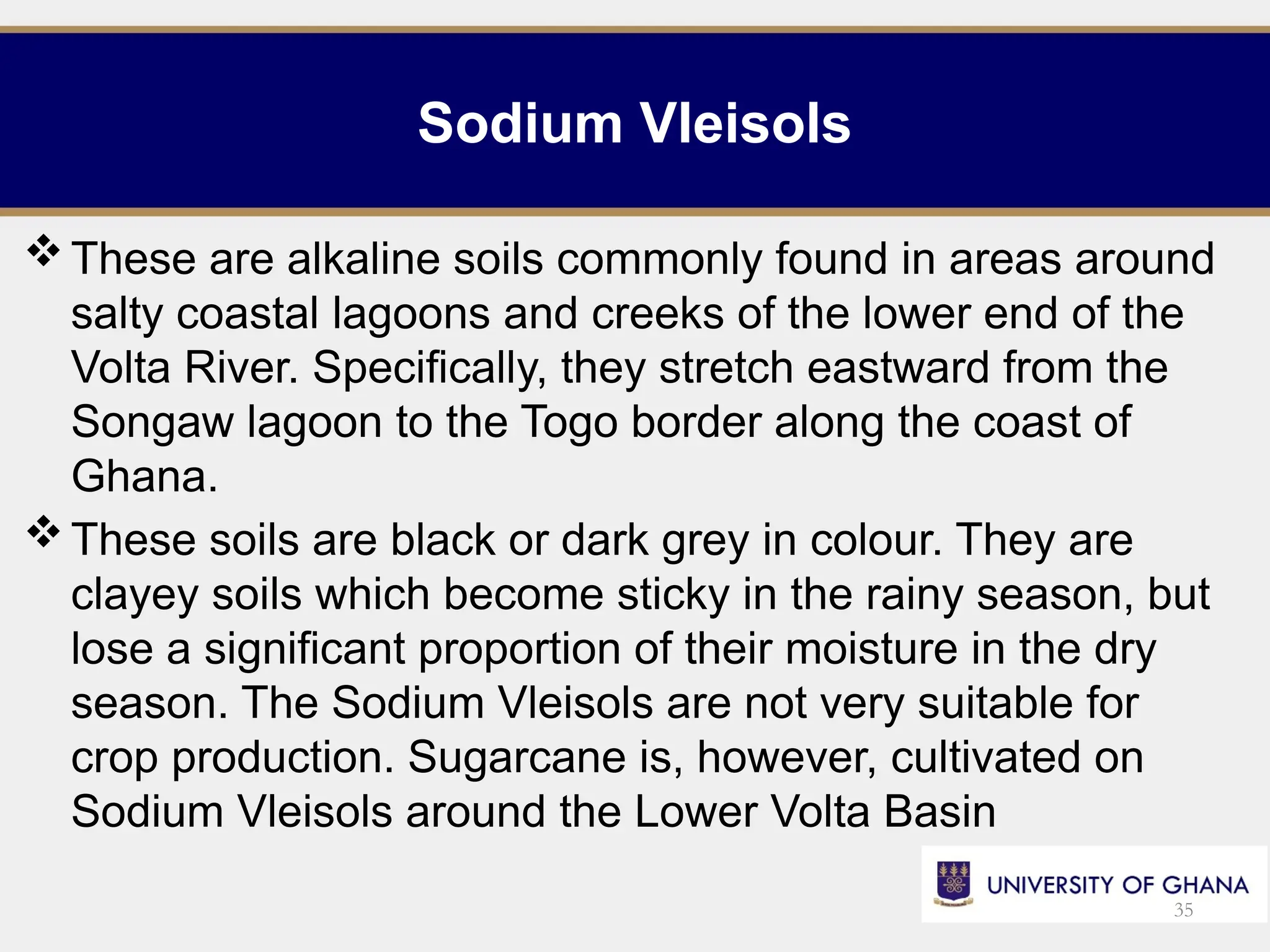 Sodium Vleisols

❖ These are alkaline soils commonly found in areas around salty coastal lagoons and creeks of the lower end of the Volta River. Specifically, they stretch eastward from the Songaw lagoon to the Togo border along the coast of Ghana.

❖ These soils are black or dark grey in colour. They are clayey soils which become sticky in the rainy season, but lose a significant proportion of their moisture in the dry season. The Sodium Vleisols are not very suitable for crop production. Sugarcane is, however, cultivated on Sodium Vleisols around the Lower Volta Basin

UNIVERSITY OF GHANA

35